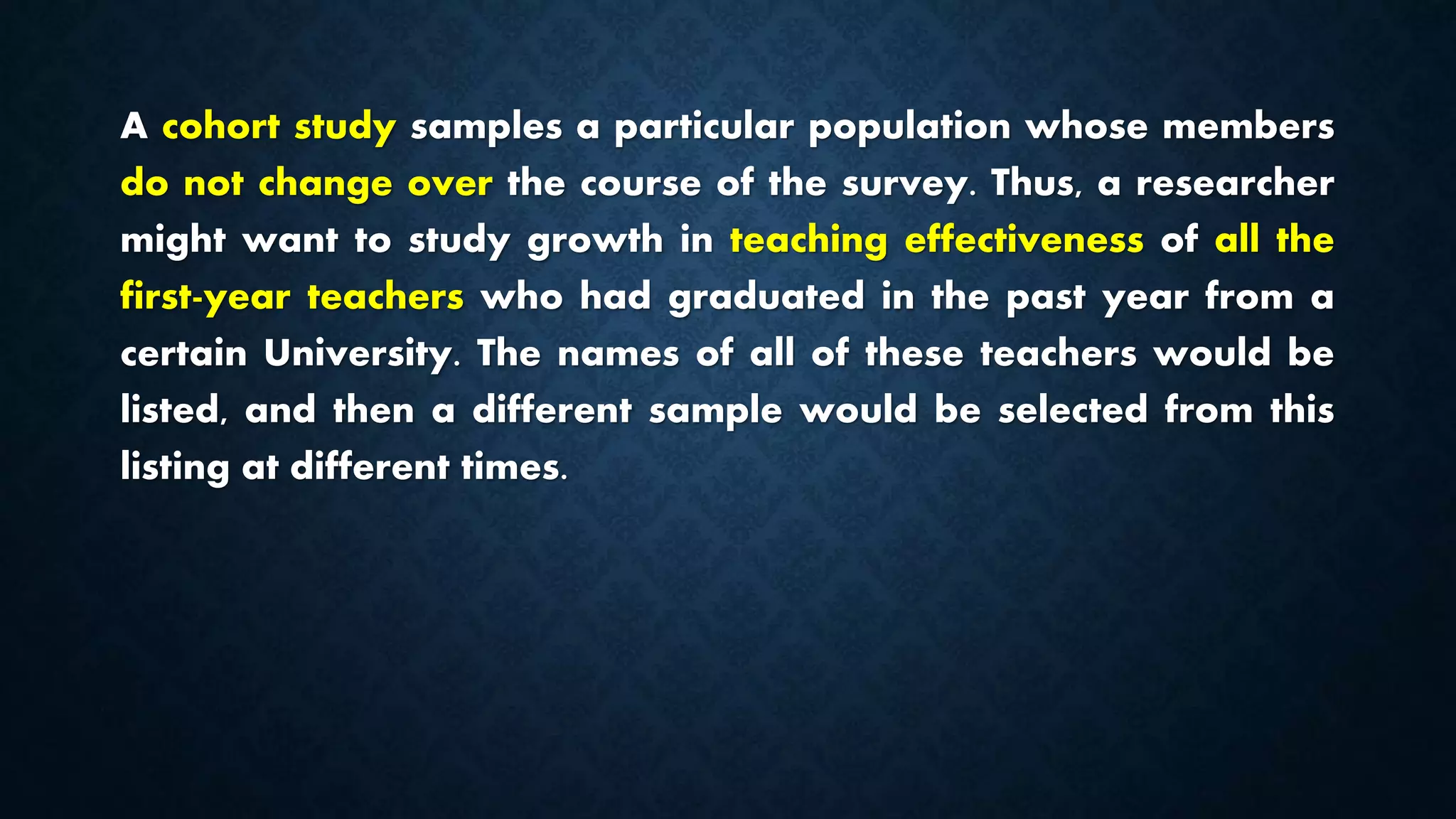 A cohort study samples a particular population whose members do not change over the course of the survey. Thus, a researcher might want to study growth in teaching effectiveness of all the first-year teachers who had graduated in the past year from a certain University. The names of all of these teachers would be listed, and then a different sample would be selected from this listing at different times.